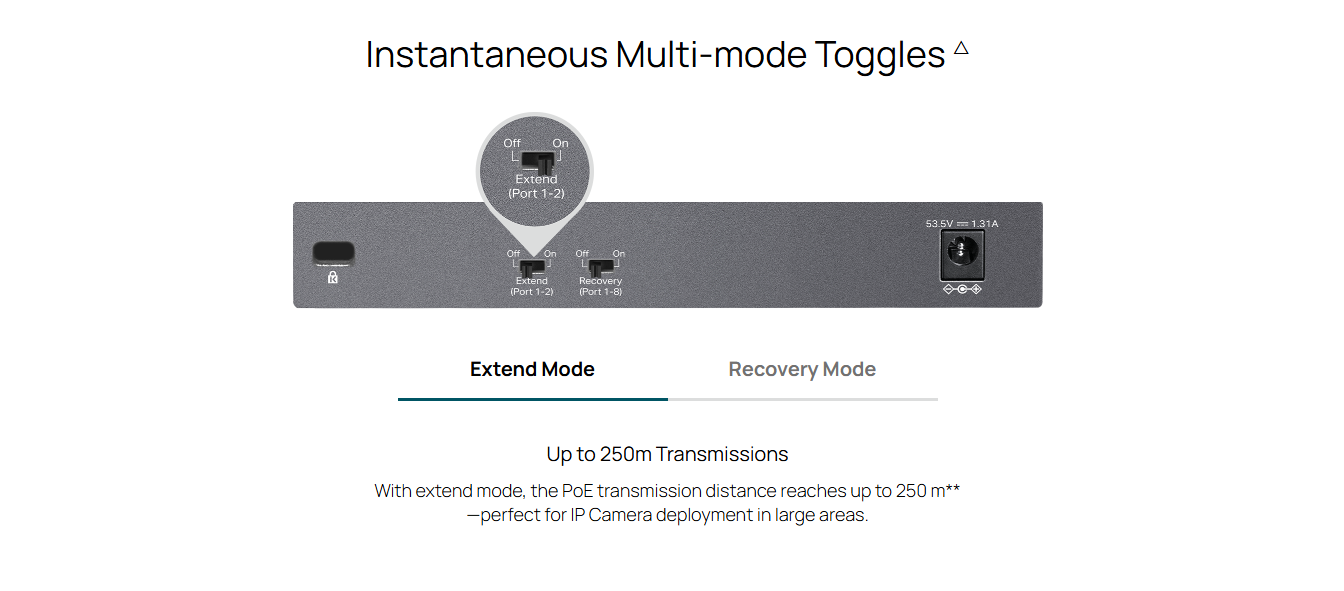 Instantaneous Multi-mode Toggles △

Off On
Extend
(Port 1-2)

Off On
Extend
(Port 1-2)

Off On
Recovery
(Port 1-8)

53.5V ⎓ 1.31A

Extend Mode

Recovery Mode

Up to 250m Transmissions

With extend mode, the PoE transmission distance reaches up to 250 m** —perfect for IP Camera deployment in large areas.